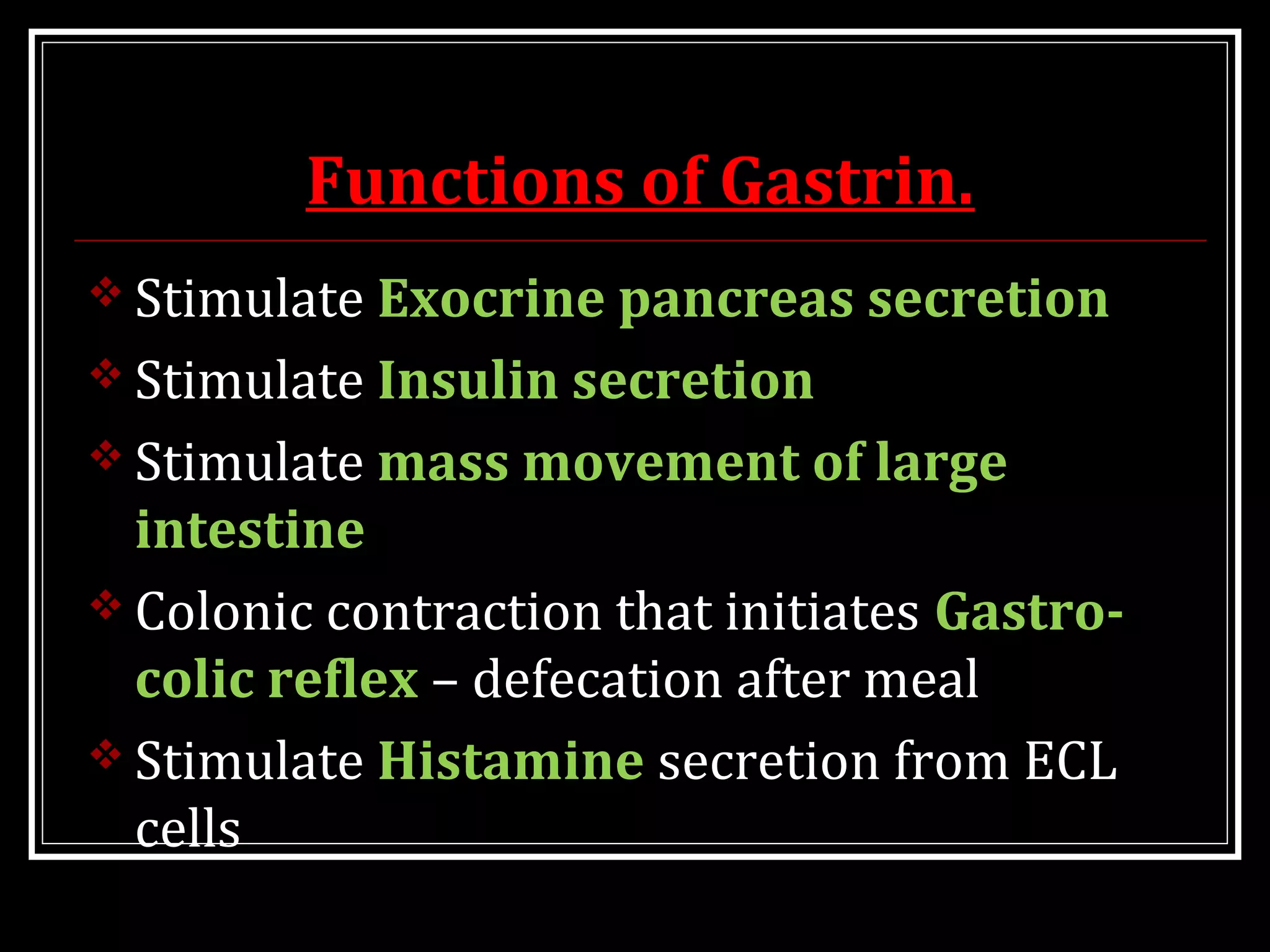 Functions of Gastrin.

❖ Stimulate Exocrine pancreas secretion

❖ Stimulate Insulin secretion

❖ Stimulate mass movement of large intestine

❖ Colonic contraction that initiates Gastro-colic reflex – defecation after meal

❖ Stimulate Histamine secretion from ECL cells